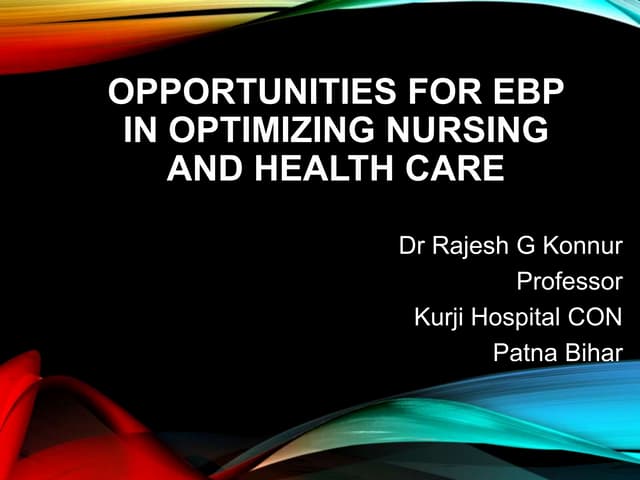 OPPORTUNITIES FOR EBP IN OPTIMIZING NURSING AND HEALTH CARE

Dr Rajesh G Konnur
Professor
Kurji Hospital CON
Patna Bihar